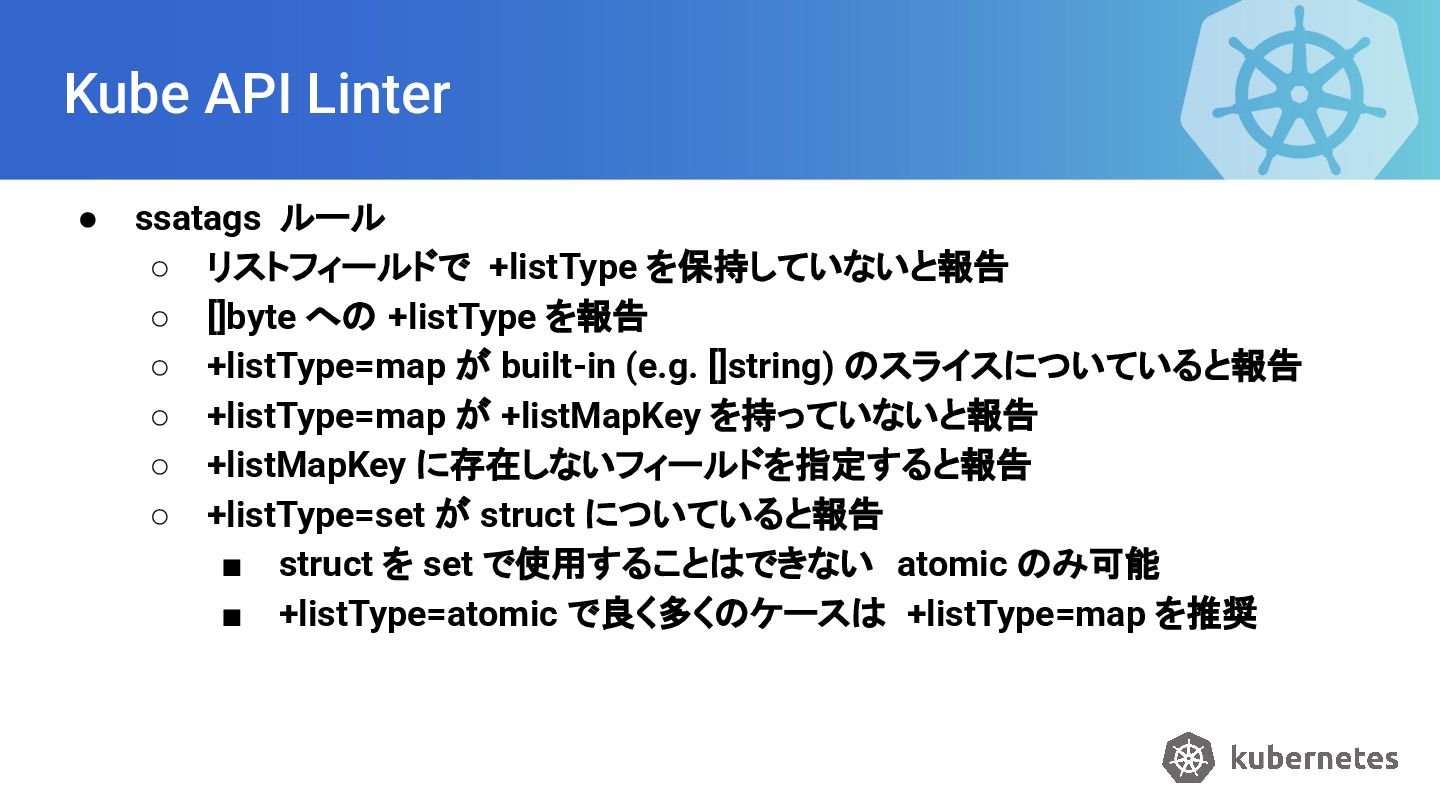 Kube API Linter

● ssatags ルール
○ リストフィールドで +listType を保持していないと報告
○ []byte への +listType を報告
○ +listType=map が built-in (e.g. []string) のスライスについていると報告
○ +listType=map が +listMapKey を持っていないと報告
○ +listMapKey に存在しないフィールドを指定すると報告
○ +listType=set が struct についていると報告
■ struct を set で使用することはできない atomic のみ可能
■ +listType=atomic で良く多くのケースは +listType=map を推奨

kubernetes